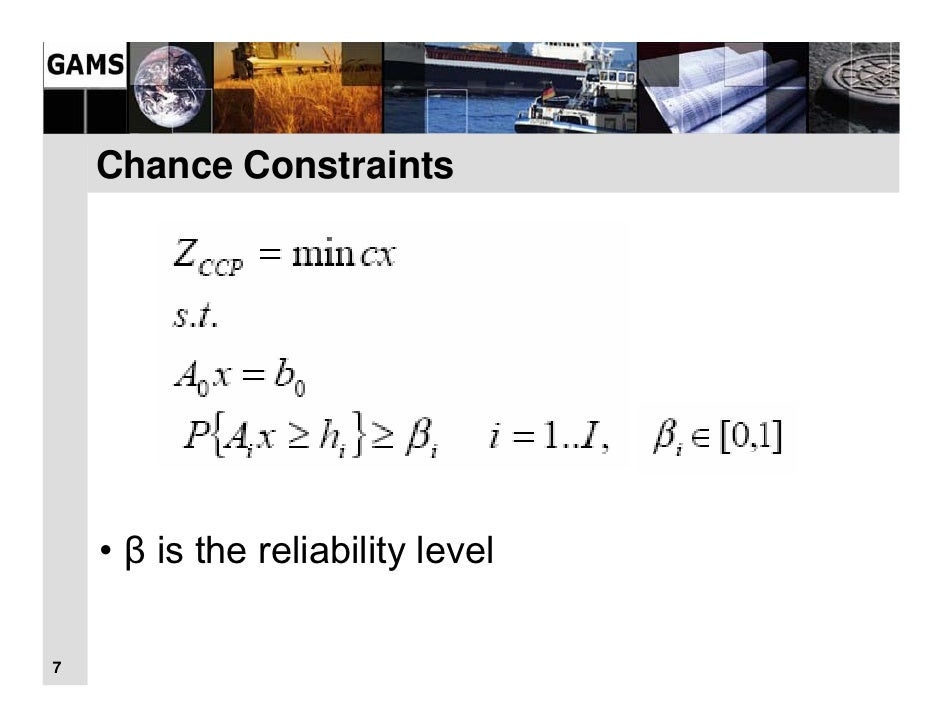 GAMS

Chance Constraints

$Z_{CCP} = \min cx$

$s.t.$

$A_0 x = b_0$

$P\{A_i x \geq h_i\} \geq \beta_i \quad i = 1..I, \quad \beta_i \in [0,1]$

• β is the reliability level

7